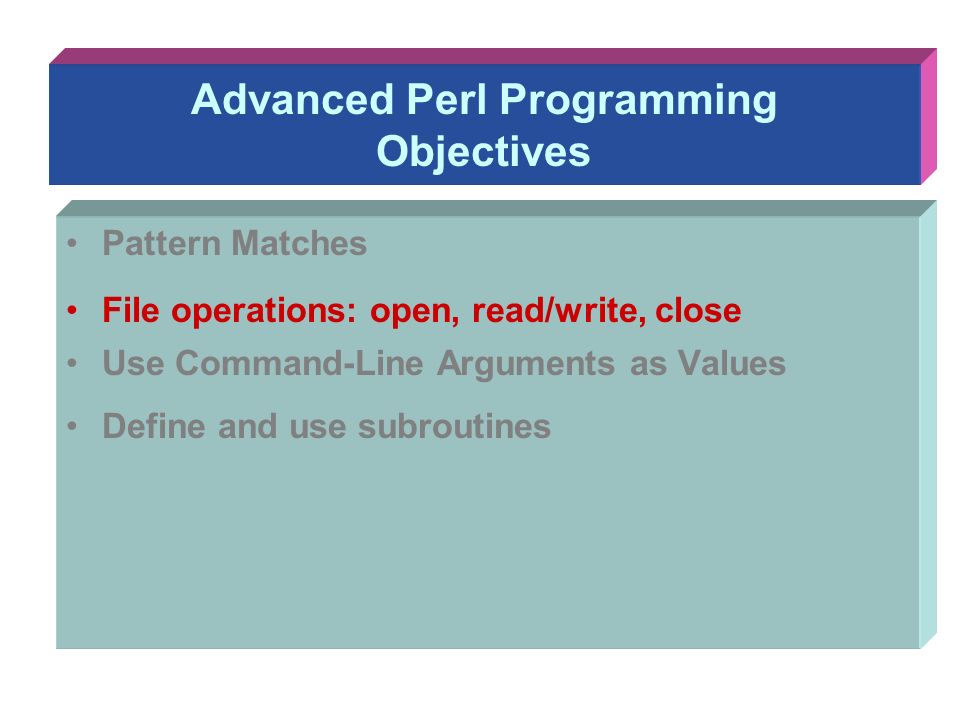 Advanced Perl Programming
Objectives

• Pattern Matches

• File operations: open, read/write, close

• Use Command-Line Arguments as Values

• Define and use subroutines